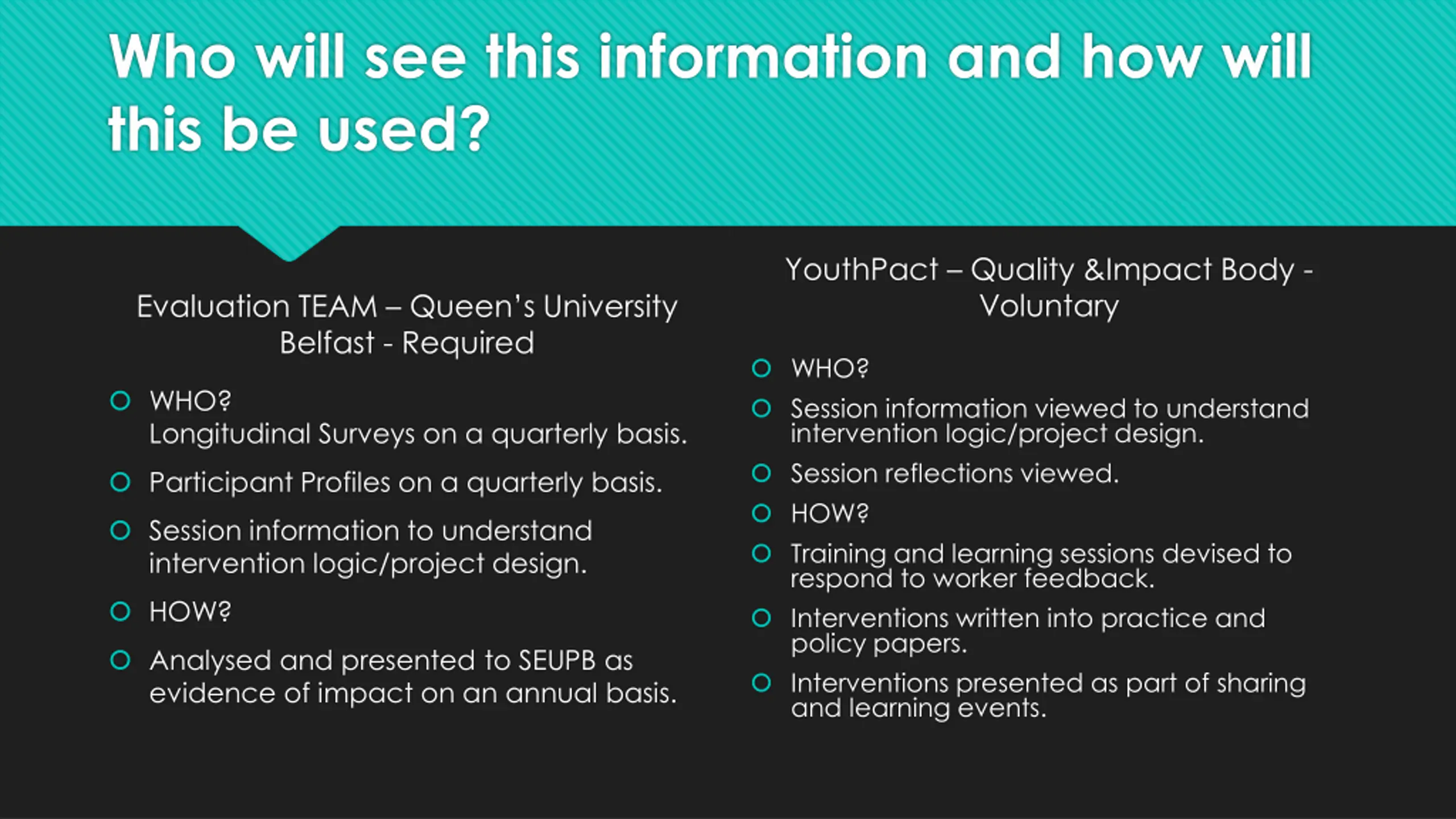 Who will see this information and how will this be used?

Evaluation TEAM – Queen's University Belfast - Required

WHO?
Longitudinal Surveys on a quarterly basis.

Participant Profiles on a quarterly basis.

Session information to understand intervention logic/project design.

HOW?

Analysed and presented to SEUPB as evidence of impact on an annual basis.

YouthPact – Quality &Impact Body - Voluntary

WHO?

Session information viewed to understand intervention logic/project design.

Session reflections viewed.

HOW?

Training and learning sessions devised to respond to worker feedback.

Interventions written into practice and policy papers.

Interventions presented as part of sharing and learning events.